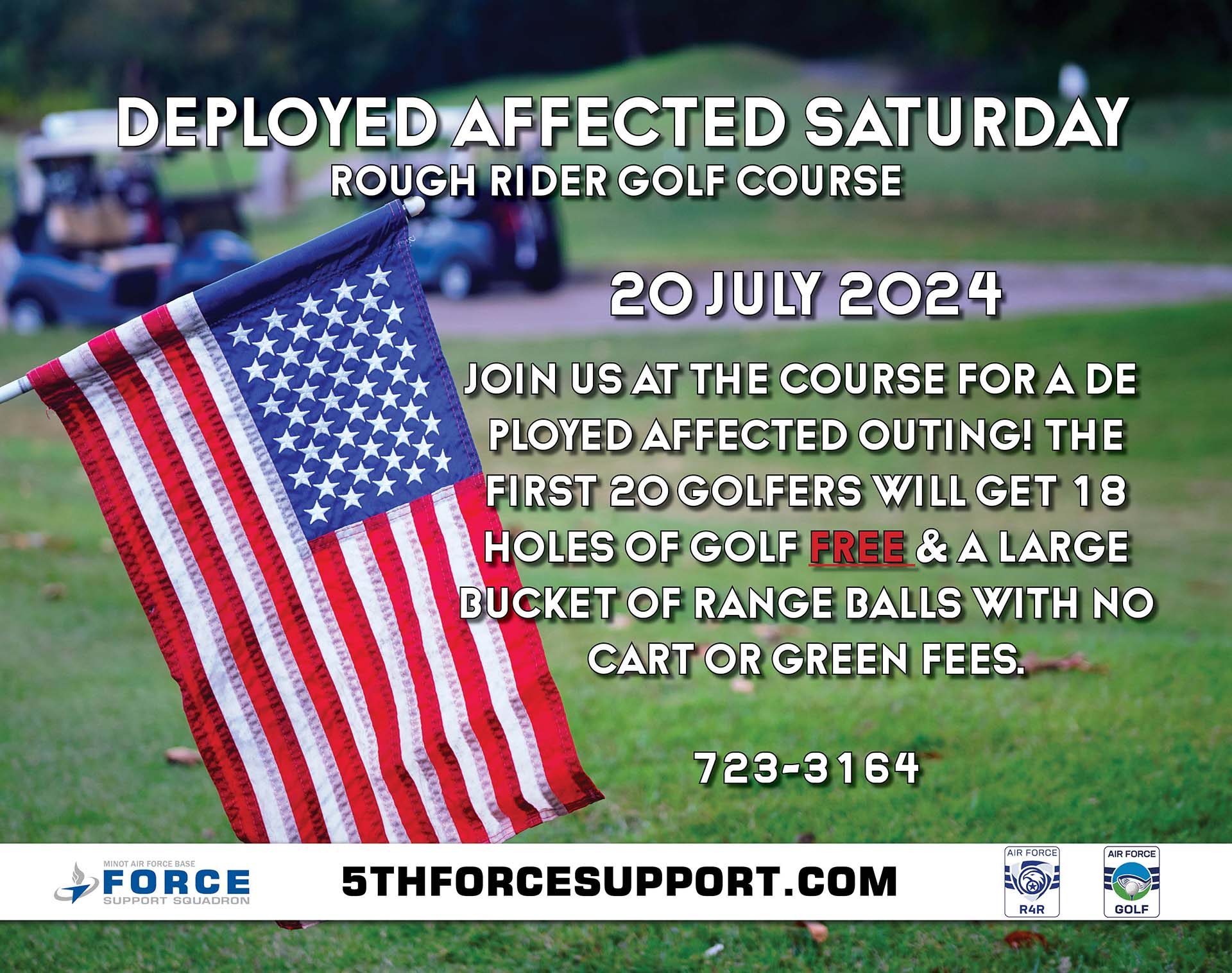 DEPLOYED AFFECTED SATURDAY
ROUGH RIDER GOLF COURSE

20 JULY 2024

JOIN US AT THE COURSE FOR A DE PLOYED AFFECTED OUTING! THE FIRST 20 GOLFERS WILL GET 18 HOLES OF GOLF FREE & A LARGE BUCKET OF RANGE BALLS WITH NO CART OR GREEN FEES.

723-3164

MINOT AIR FORCE BASE
FORCE
SUPPORT SQUADRON

5THFORCESUPPORT.COM

AIR FORCE
R4R

AIR FORCE
GOLF